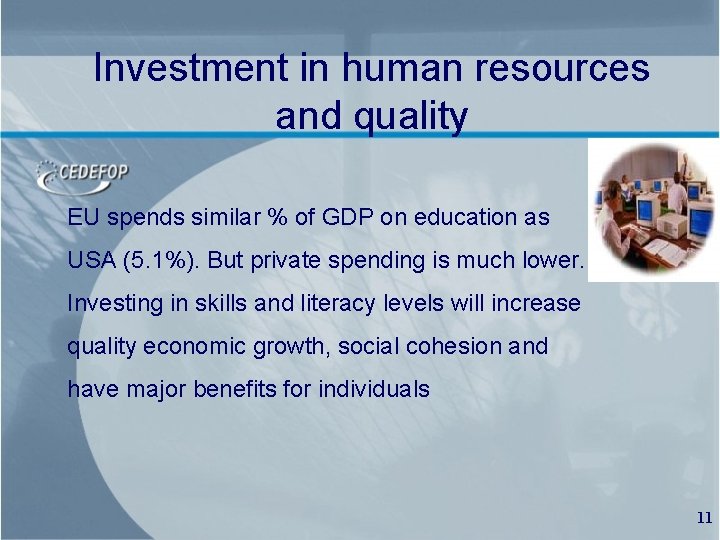 Investment in human resources and quality

CEDEFOP

EU spends similar % of GDP on education as USA (5.1%). But private spending is much lower. Investing in skills and literacy levels will increase quality economic growth, social cohesion and have major benefits for individuals

11